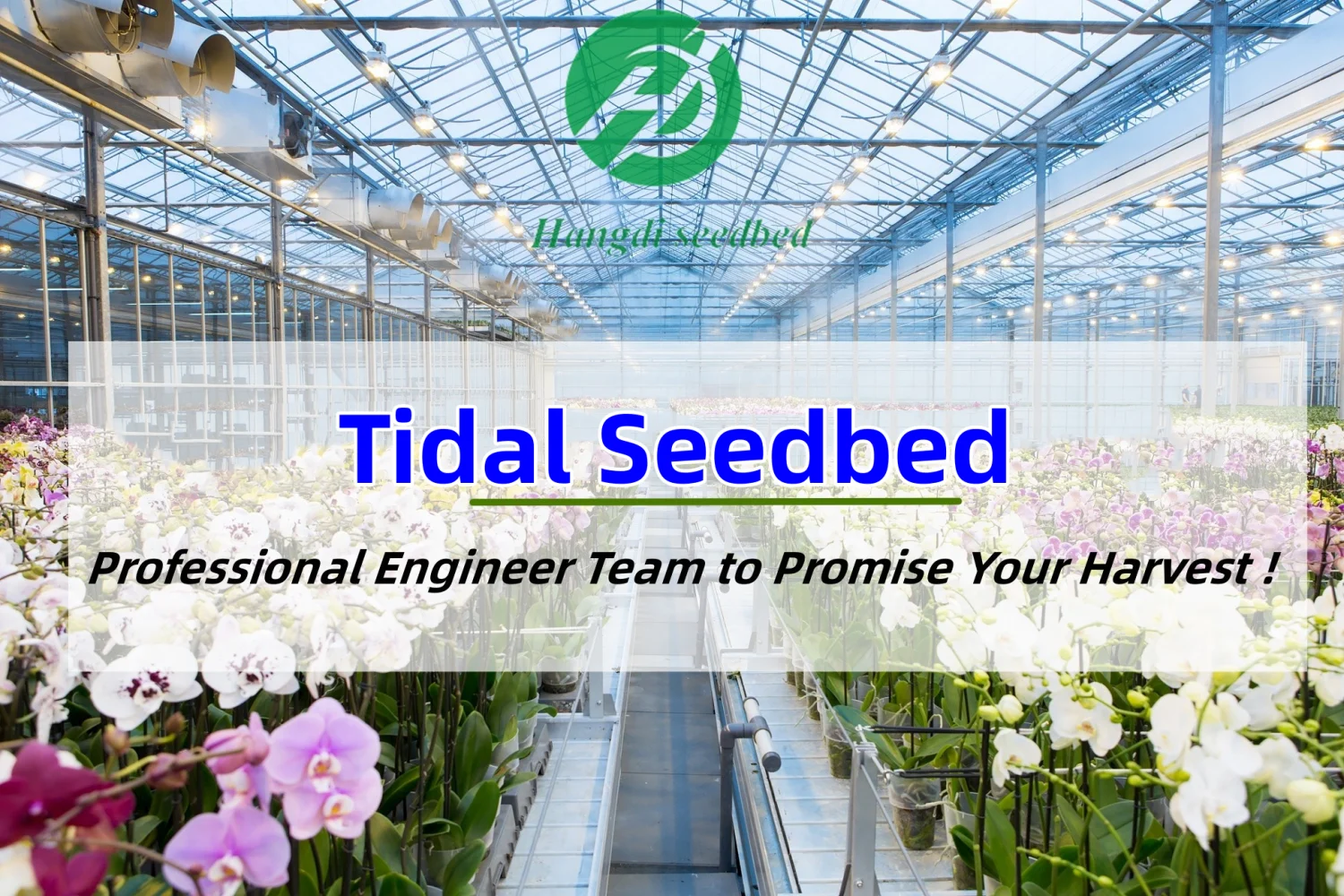 Hangdi seedbed

Tidal Seedbed

Professional Engineer Team to Promise Your Harvest !